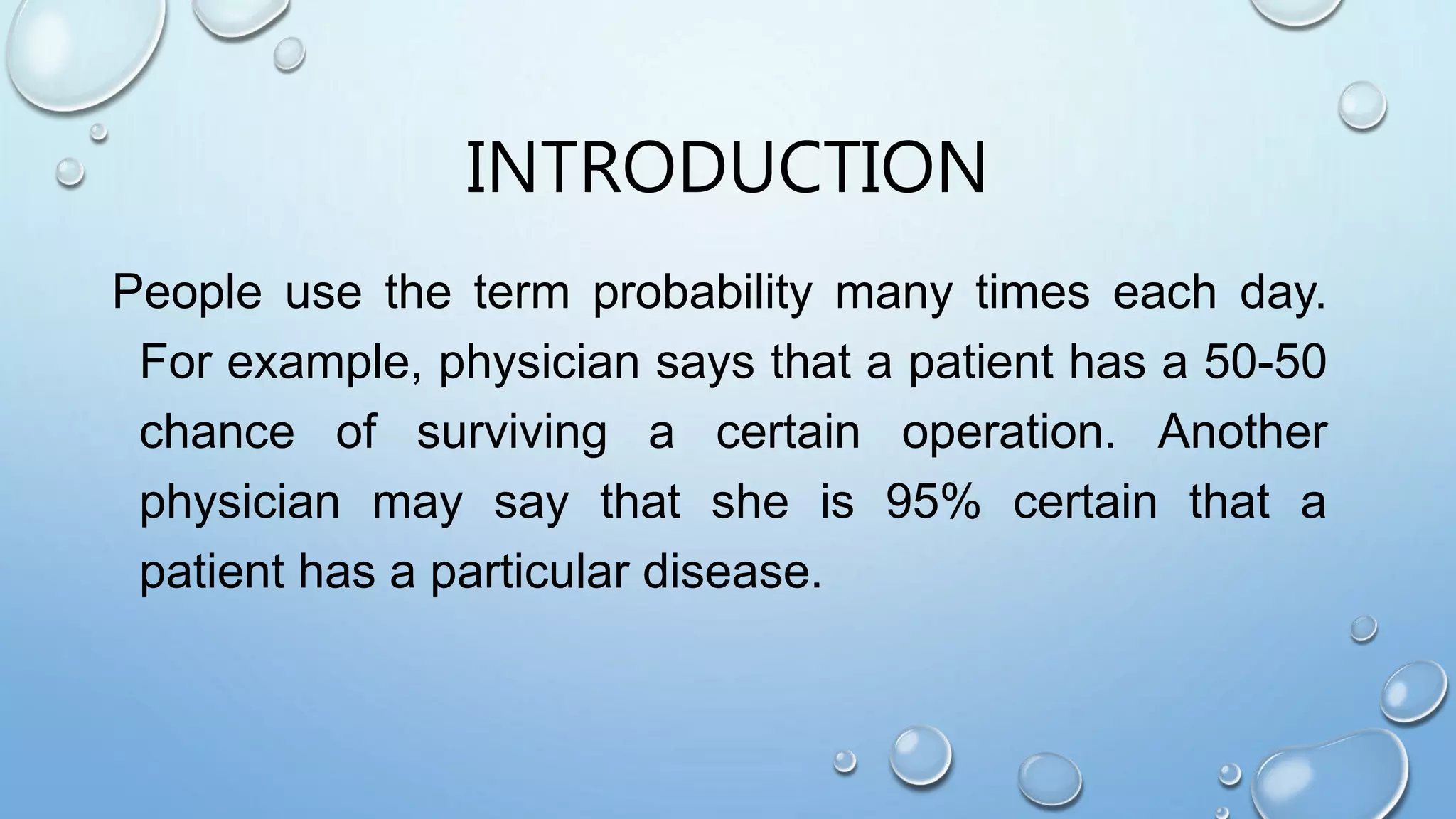 INTRODUCTION

People use the term probability many times each day. For example, physician says that a patient has a 50-50 chance of surviving a certain operation. Another physician may say that she is 95% certain that a patient has a particular disease.